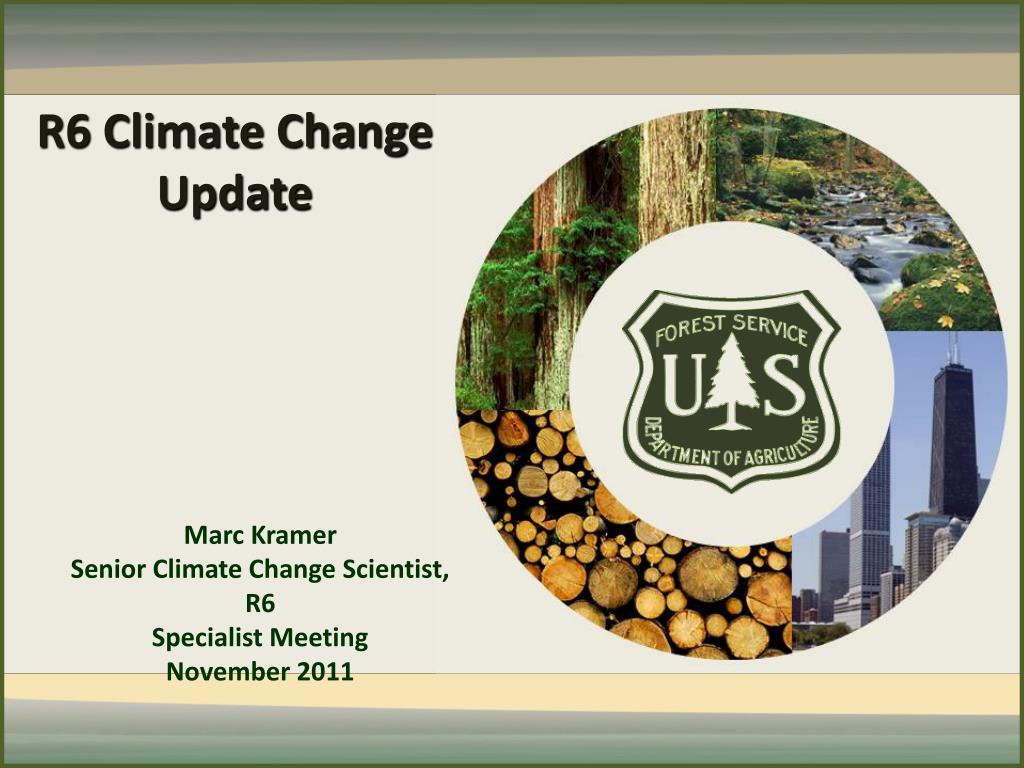 R6 Climate Change Update

FOREST SERVICE
U S
DEPARTMENT OF AGRICULTURE

Marc Kramer
Senior Climate Change Scientist, R6
Specialist Meeting
November 2011